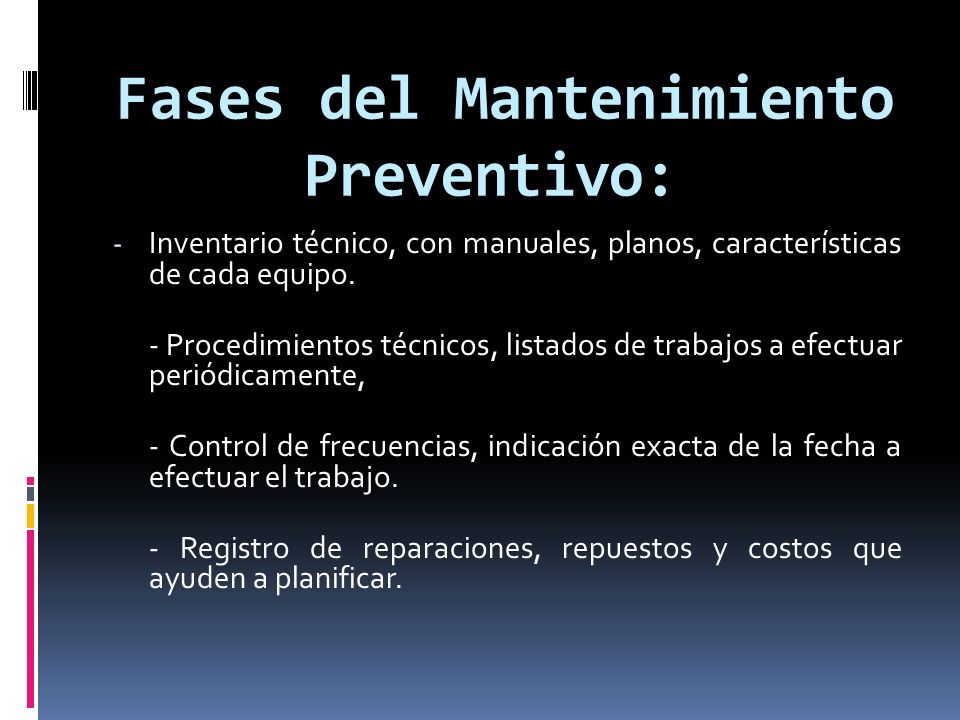 Fases del Mantenimiento Preventivo:

- Inventario técnico, con manuales, planos, características de cada equipo.

- Procedimientos técnicos, listados de trabajos a efectuar periódicamente,

- Control de frecuencias, indicación exacta de la fecha a efectuar el trabajo.

- Registro de reparaciones, repuestos y costos que ayuden a planificar.